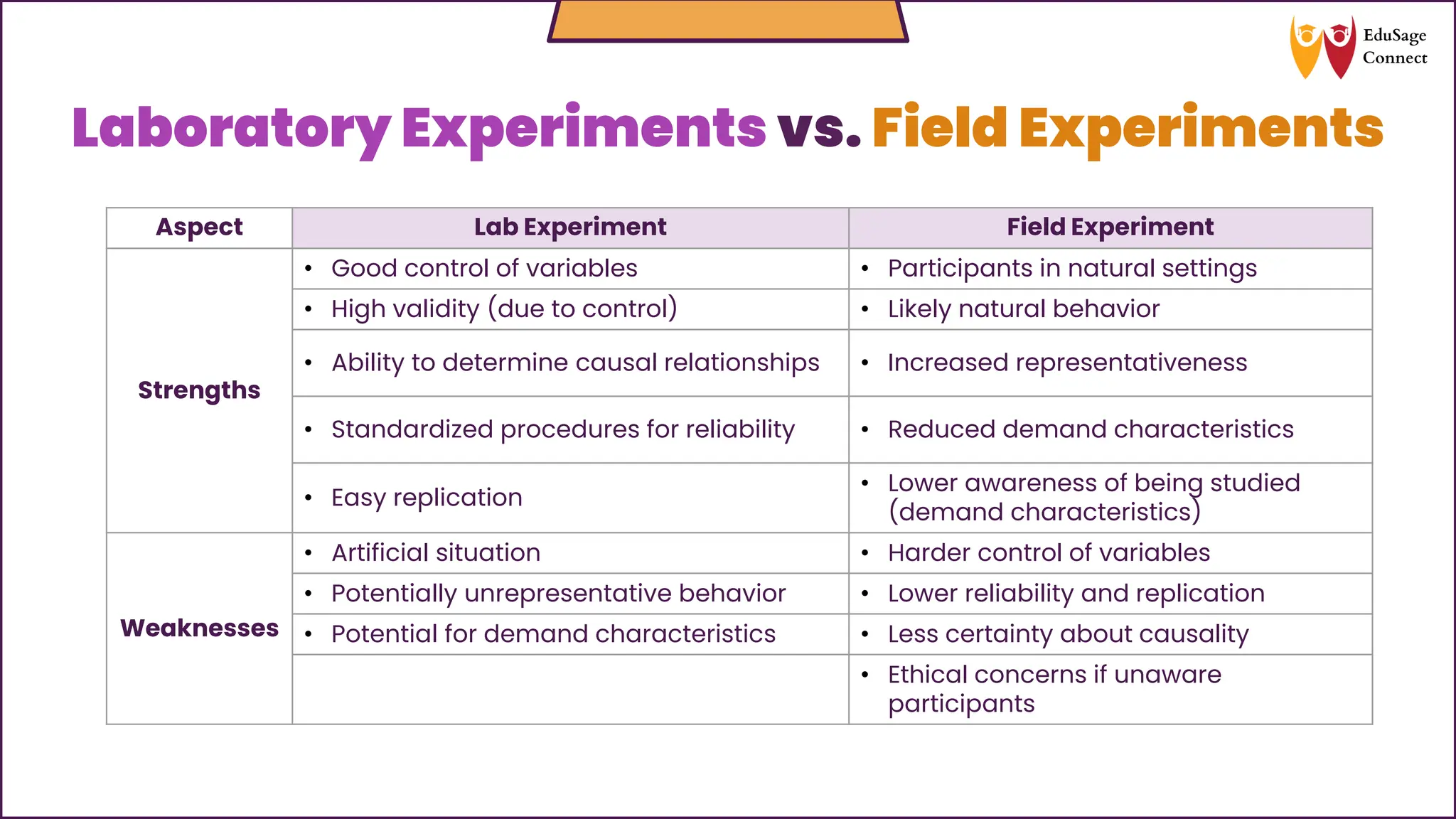 EduSage Connect

Laboratory Experiments vs. Field Experiments

| Aspect | Lab Experiment | Field Experiment |
|---|---|---|
| Strengths | • Good control of variables | • Participants in natural settings |
| | • High validity (due to control) | • Likely natural behavior |
| | • Ability to determine causal relationships | • Increased representativeness |
| | • Standardized procedures for reliability | • Reduced demand characteristics |
| | • Easy replication | • Lower awareness of being studied (demand characteristics) |
| Weaknesses | • Artificial situation | • Harder control of variables |
| | • Potentially unrepresentative behavior | • Lower reliability and replication |
| | • Potential for demand characteristics | • Less certainty about causality |
| | | • Ethical concerns if unaware participants |